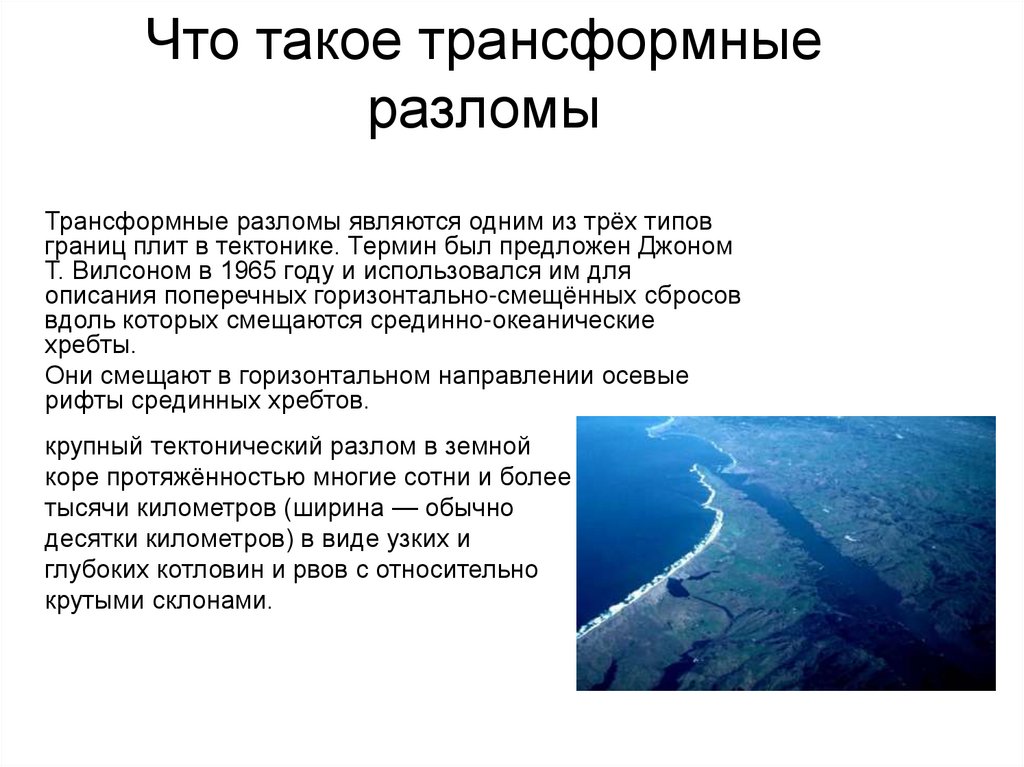 Что такое трансформные разломы

Трансформные разломы являются одним из трёх типов границ плит в тектонике. Термин был предложен Джоном Т. Вилсоном в 1965 году и использовался им для описания поперечных горизонтально-смещённых сбросов вдоль которых смещаются срединно-океанические хребты.

Они смещают в горизонтальном направлении осевые рифты срединных хребтов.

крупный тектонический разлом в земной коре протяжённостью многие сотни и более тысячи километров (ширина — обычно десятки километров) в виде узких и глубоких котловин и рвов с относительно крутыми склонами.